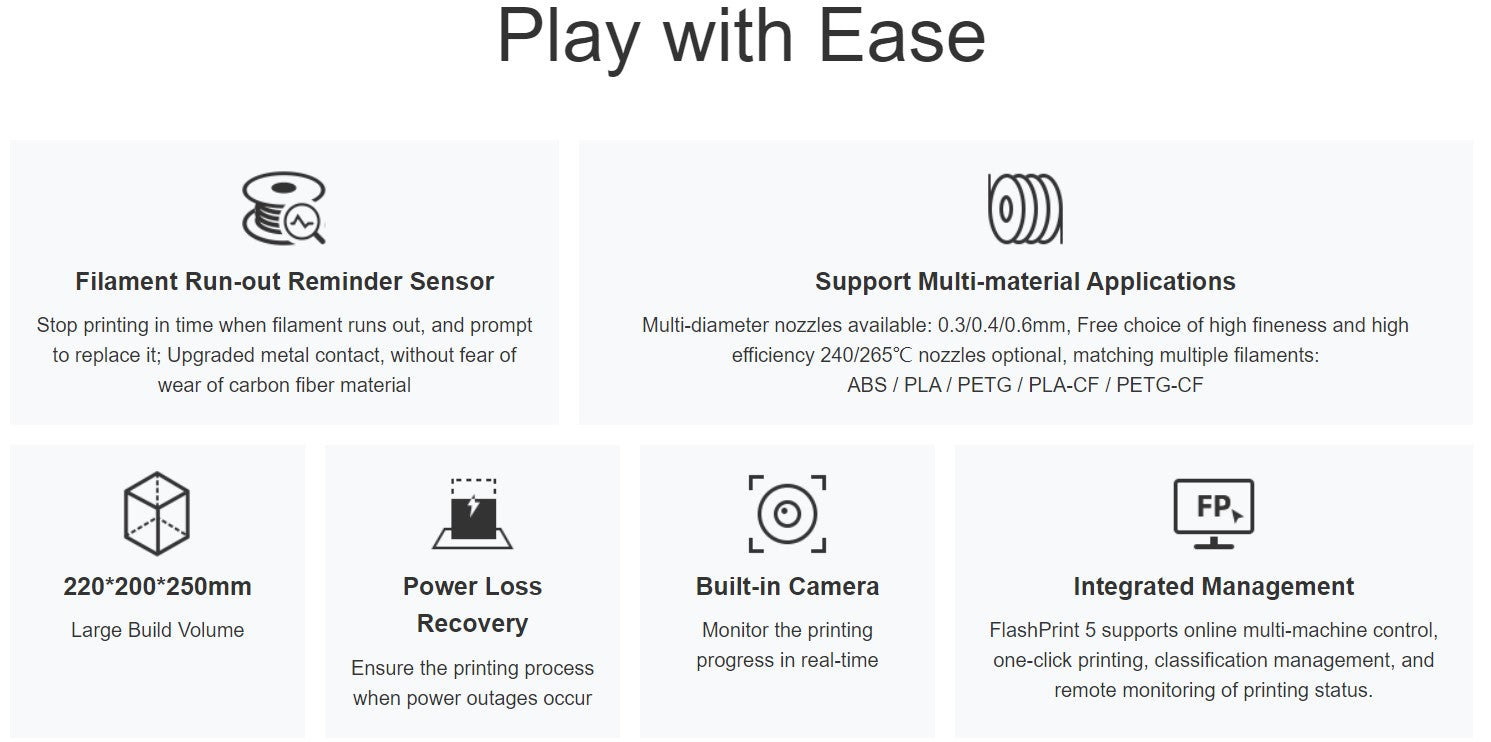 Play with Ease

Filament Run-out Reminder Sensor

Stop printing in time when filament runs out, and prompt to replace it; Upgraded metal contact, without fear of wear of carbon fiber material

Support Multi-material Applications

Multi-diameter nozzles available: 0.3/0.4/0.6mm, Free choice of high fineness and high efficiency 240/265℃ nozzles optional, matching multiple filaments: ABS / PLA / PETG / PLA-CF / PETG-CF

220*200*250mm

Large Build Volume

Power Loss Recovery

Ensure the printing process when power outages occur

Built-in Camera

Monitor the printing progress in real-time

FP

Integrated Management

FlashPrint 5 supports online multi-machine control, one-click printing, classification management, and remote monitoring of printing status.